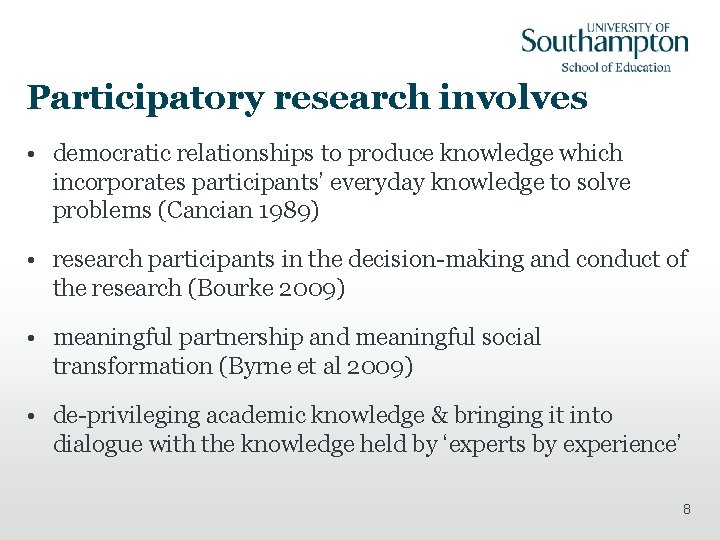 UNIVERSITY OF
Southampton
School of Education

Participatory research involves

• democratic relationships to produce knowledge which incorporates participants' everyday knowledge to solve problems (Cancian 1989)

• research participants in the decision-making and conduct of the research (Bourke 2009)

• meaningful partnership and meaningful social transformation (Byrne et al 2009)

• de-privileging academic knowledge & bringing it into dialogue with the knowledge held by 'experts by experience'

8